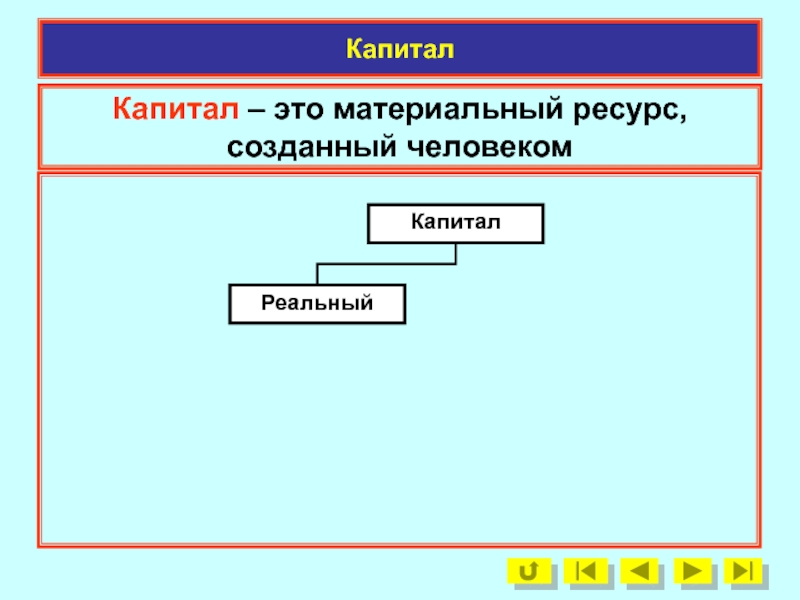 Капитал

Капитал – это материальный ресурс, созданный человеком

Капитал

Реальный